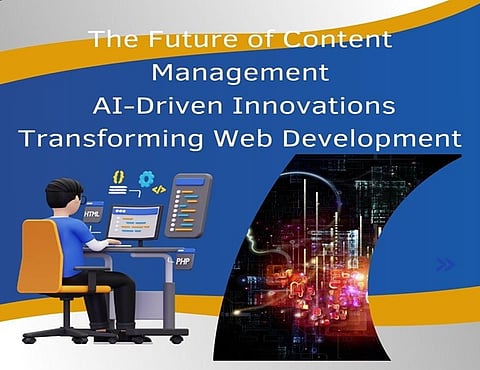 The Future of Content Management
AI-Driven Innovations Transforming Web Development

{}

</>

HTML

PHP